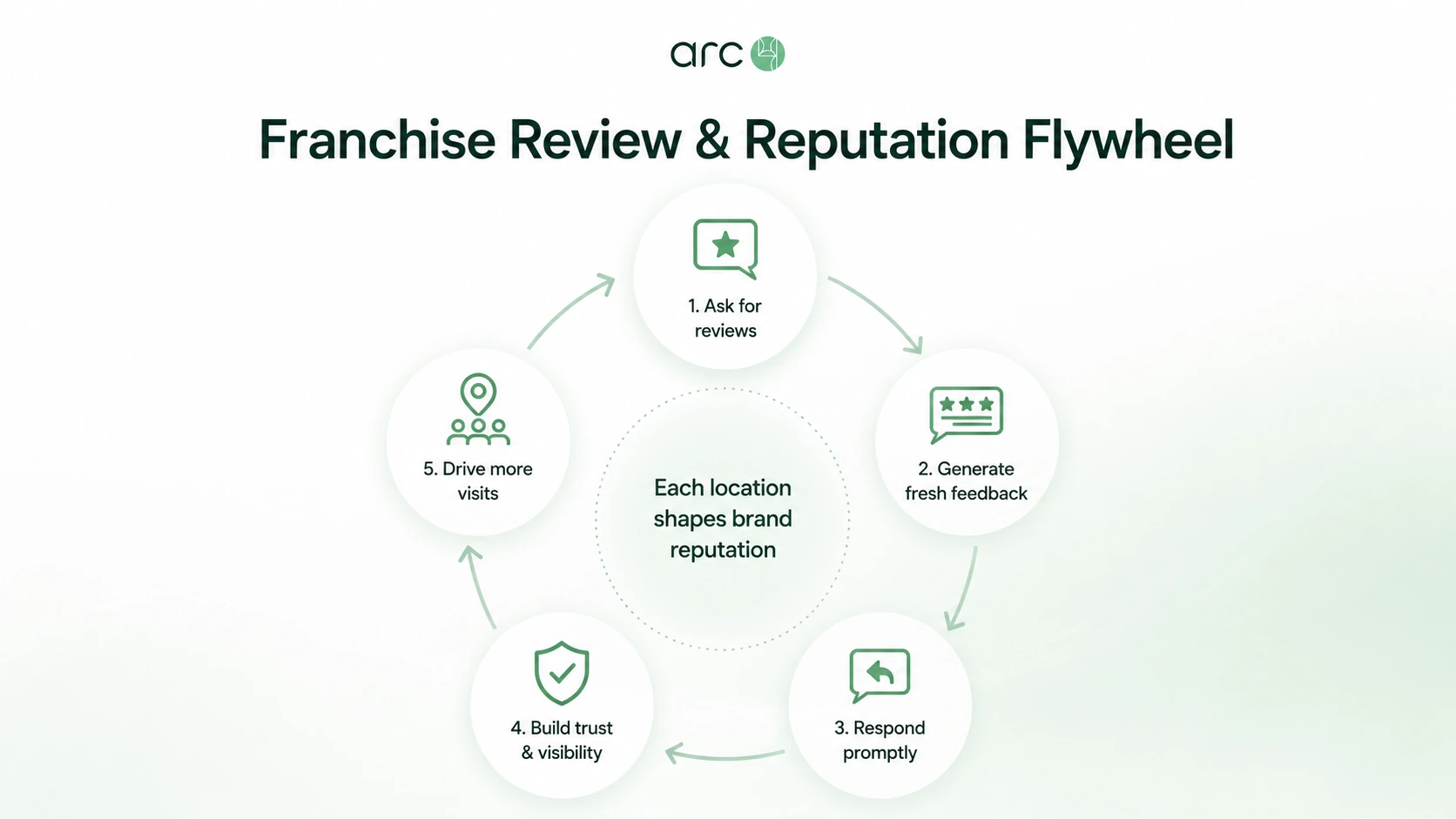 arc

Franchise Review & Reputation Flywheel

1. Ask for reviews

2. Generate fresh feedback

3. Respond promptly

4. Build trust & visibility

5. Drive more visits

Each location shapes brand reputation